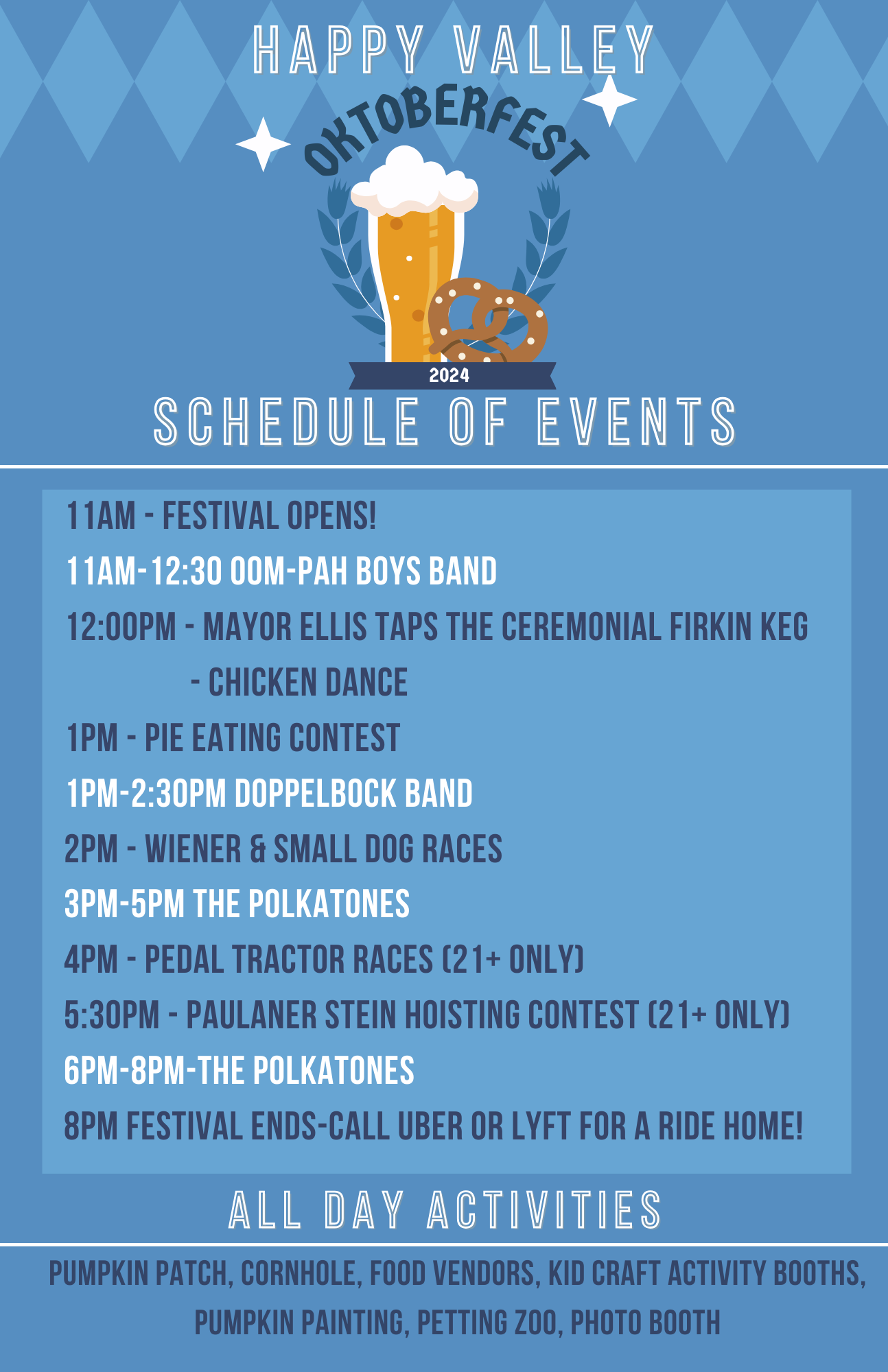 HAPPY VALLEY

OKTOBERFEST

2024

SCHEDULE OF EVENTS

11AM - FESTIVAL OPENS!

11AM-12:30 OOM-PAH BOYS BAND

12:00PM - MAYOR ELLIS TAPS THE CEREMONIAL FIRKIN KEG

- CHICKEN DANCE

1PM - PIE EATING CONTEST

1PM-2:30PM DOPPELBOCK BAND

2PM - WIENER & SMALL DOG RACES

3PM-5PM THE POLKATONES

4PM - PEDAL TRACTOR RACES (21+ ONLY)

5:30PM - PAULANER STEIN HOISTING CONTEST (21+ ONLY)

6PM-8PM-THE POLKATONES

8PM FESTIVAL ENDS-CALL UBER OR LYFT FOR A RIDE HOME!

ALL DAY ACTIVITIES

PUMPKIN PATCH, CORNHOLE, FOOD VENDORS, KID CRAFT ACTIVITY BOOTHS, PUMPKIN PAINTING, PETTING ZOO, PHOTO BOOTH